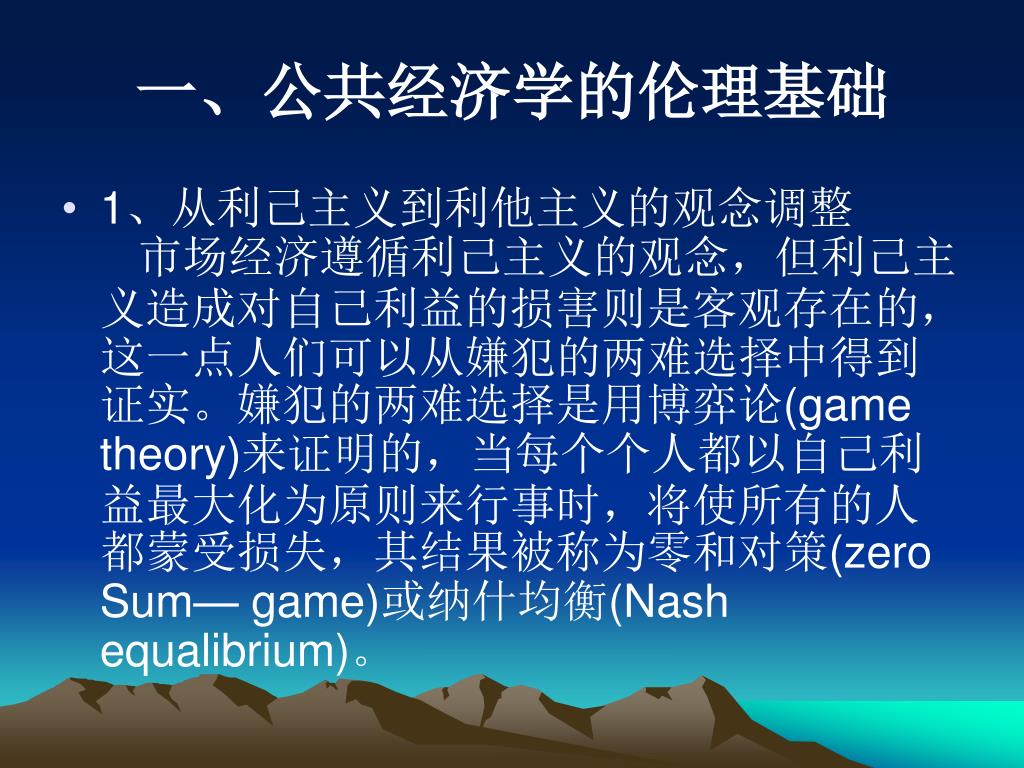 一、公共经济学的伦理基础

• 1、从利己主义到利他主义的观念调整
市场经济遵循利己主义的观念，但利己主义造成对自己利益的损害则是客观存在的，这一点人们可以从嫌犯的两难选择中得到证实。嫌犯的两难选择是用博弈论(game theory)来证明的，当每个个人都以自己利益最大化为原则来行事时，将使所有的人都蒙受损失，其结果被称为零和对策(zero Sum— game)或纳什均衡(Nash equalibrium)。